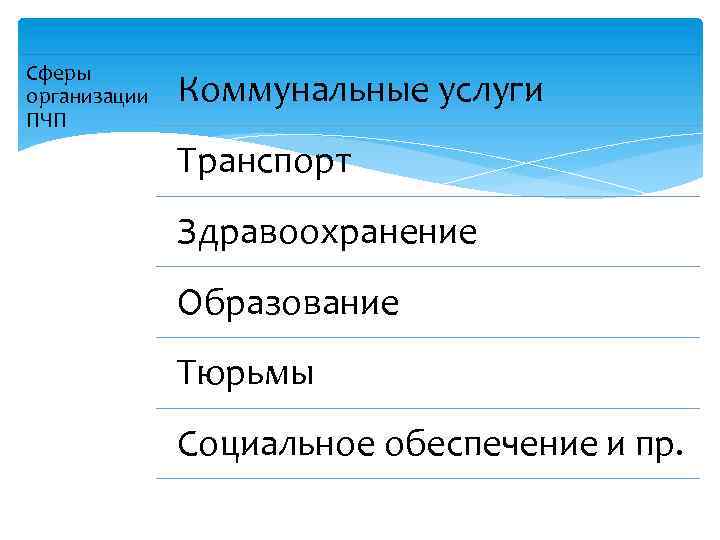 Сферы организации ПЧП

Коммунальные услуги

Транспорт

Здравоохранение

Образование

Тюрьмы

Социальное обеспечение и пр.